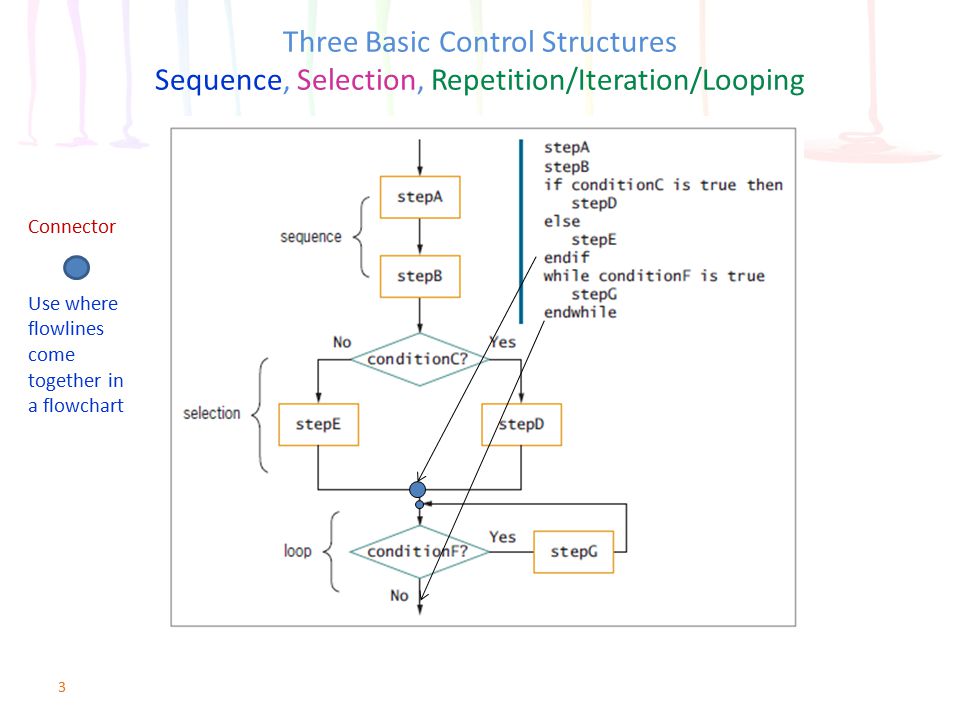 Three Basic Control Structures
Sequence, Selection, Repetition/Iteration/Looping

Connector

Use where flowlines come together in a flowchart

sequence
stepA
stepB
No
conditionC?
Yes
selection
stepE
stepD
loop
conditionF?
Yes
stepG
No

stepA
stepB
if conditionC is true then
stepD
else
stepE
endif
while conditionF is true
stepG
endwhile

3